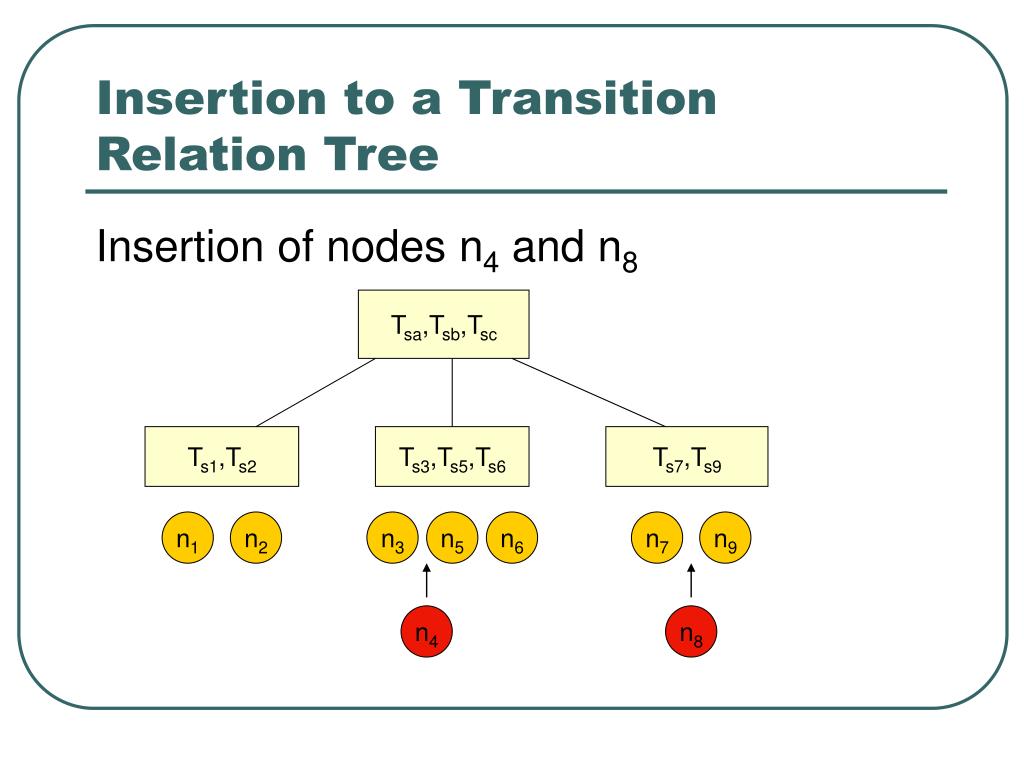 Insertion to a Transition Relation Tree

Insertion of nodes $n_4$ and $n_8$

$T_{sa},T_{sb},T_{sc}$

$T_{s1},T_{s2}$

$T_{s3},T_{s5},T_{s6}$

$T_{s7},T_{s9}$

$n_1$ $n_2$ $n_3$ $n_5$ $n_6$ $n_7$ $n_9$

$n_4$ $n_8$